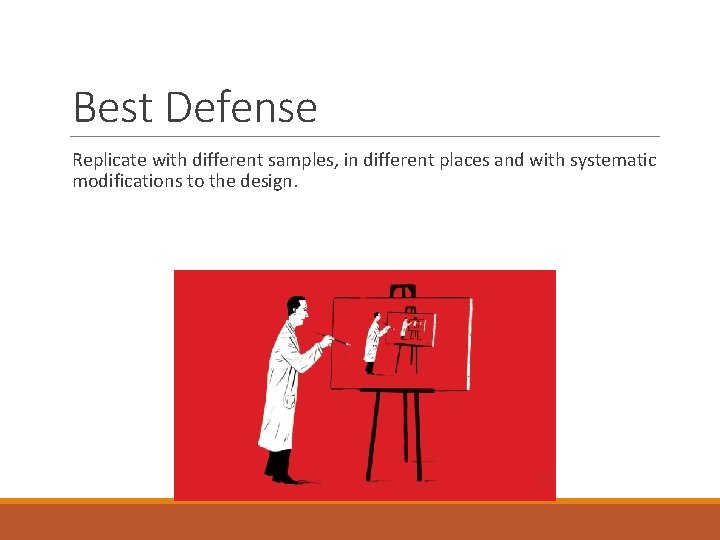 Best Defense

Replicate with different samples, in different places and with systematic modifications to the design.